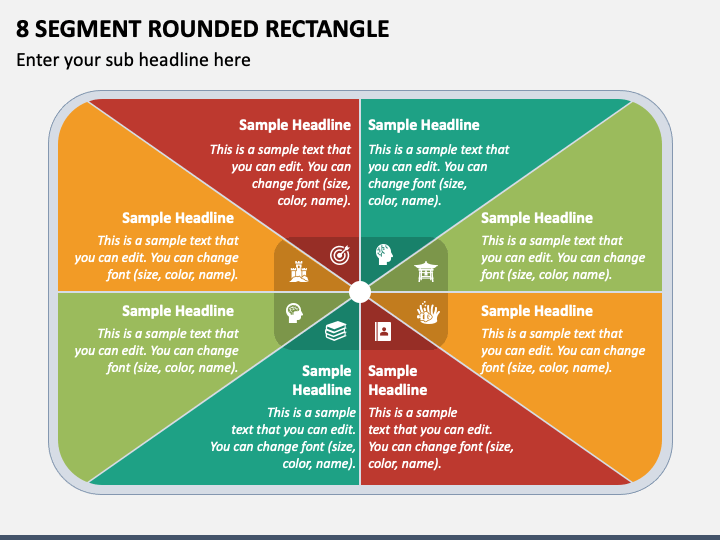 8 SEGMENT ROUNDED RECTANGLE

Enter your sub headline here

Sample Headline

This is a sample text that you can edit. You can change font (size, color, name).

Sample Headline

This is a sample text that you can edit. You can change font (size, color, name).

Sample Headline

This is a sample text that you can edit. You can change font (size, color, name).

Sample Headline

This is a sample text that you can edit. You can change font (size, color, name).

Sample Headline

This is a sample text that you can edit. You can change font (size, color, name).

Sample Headline

This is a sample text that you can edit. You can change font (size, color, name).

Sample Headline

This is a sample text that you can edit. You can change font (size, color, name).

Sample Headline

This is a sample text that you can edit. You can change font (size, color, name).